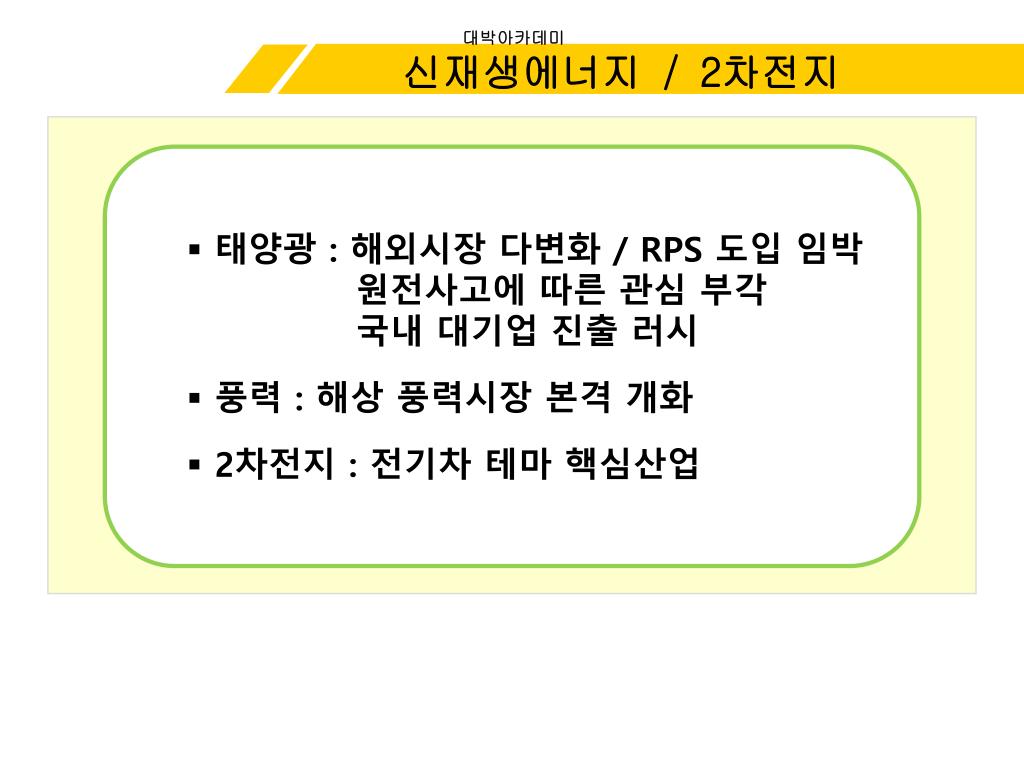 대박아카데미
신재생에너지 / 2차전지

▪ 태양광 : 해외시장 다변화 / RPS 도입 임박
원전사고에 따른 관심 부각
국내 대기업 진출 러시

▪ 풍력 : 해상 풍력시장 본격 개화

▪ 2차전지 : 전기차 테마 핵심산업